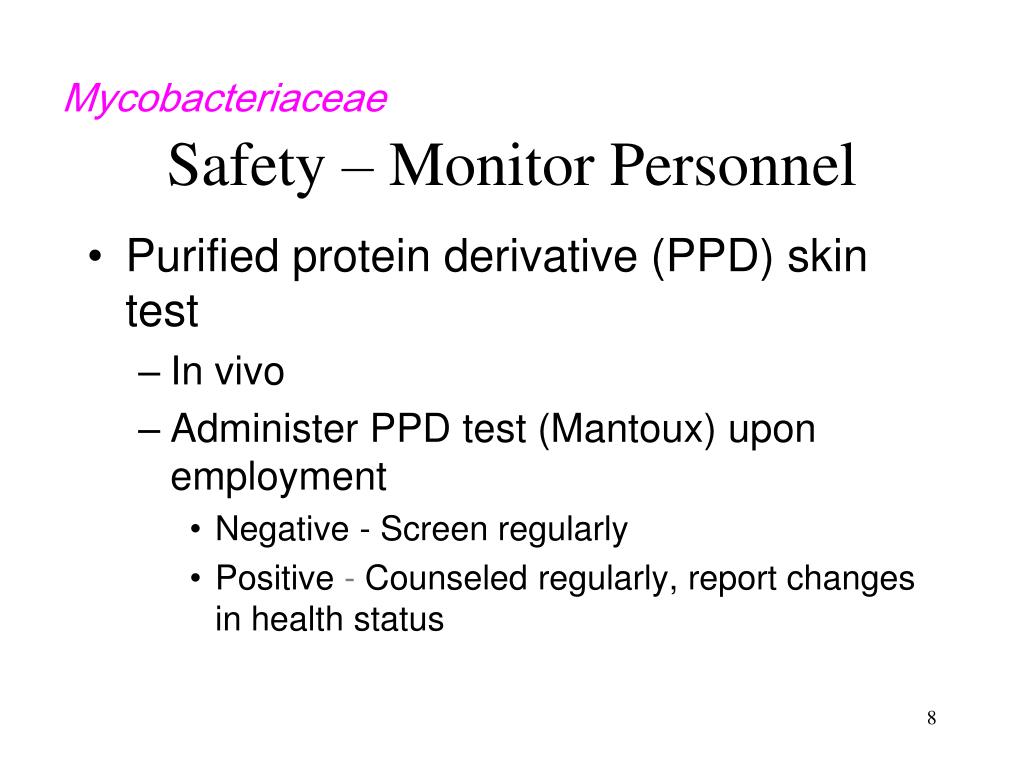 Mycobacteriaceae

Safety – Monitor Personnel

• Purified protein derivative (PPD) skin test
– In vivo
– Administer PPD test (Mantoux) upon employment
• Negative - Screen regularly
• Positive - Counseled regularly, report changes in health status

8